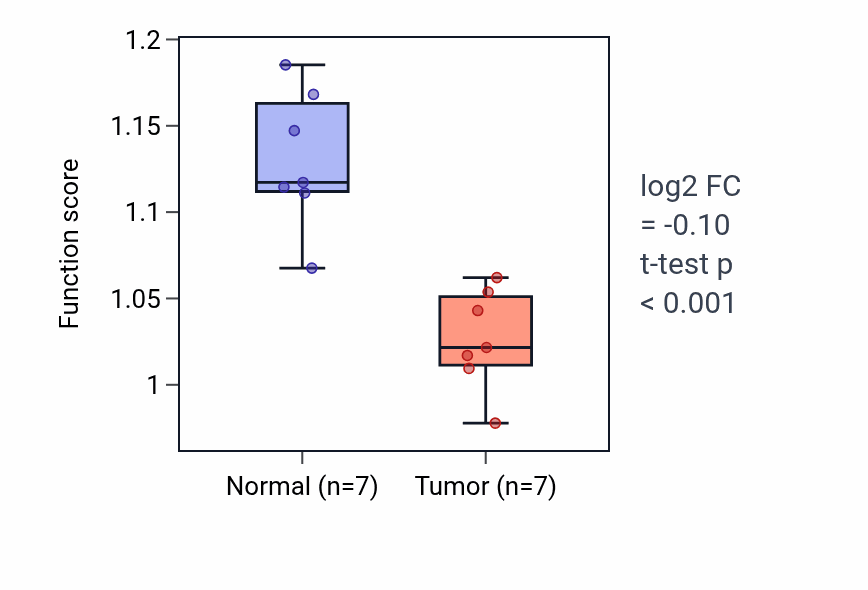 Function score
1.2
1.15
1.1
1.05
1
Normal (n=7)
Tumor (n=7)
log2 FC
= -0.10
t-test p
< 0.001